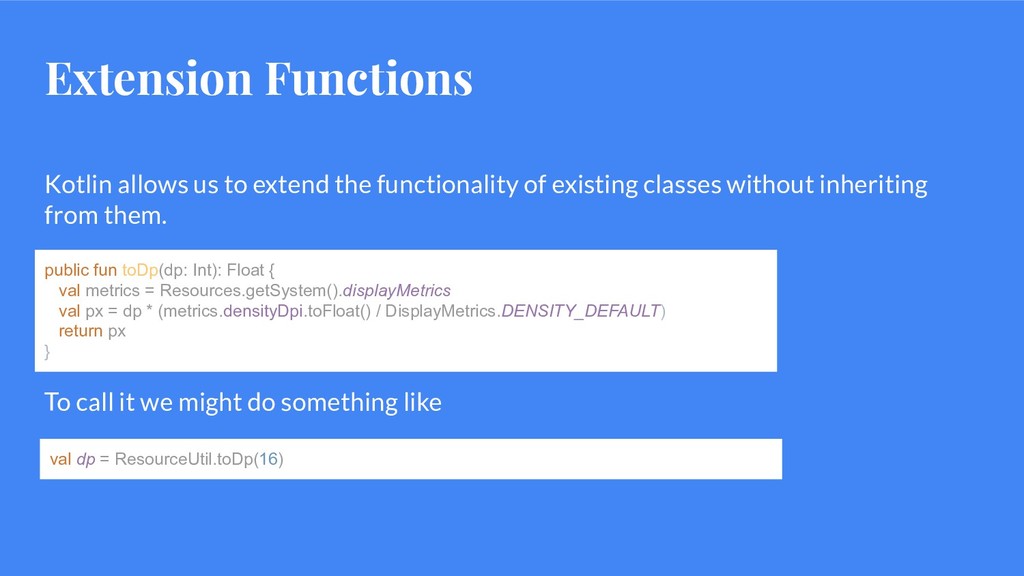 Extension Functions

Kotlin allows us to extend the functionality of existing classes without inheriting from them.

public fun toDp(dp: Int): Float {
val metrics = Resources.getSystem().displayMetrics
val px = dp * (metrics.densityDpi.toFloat() / DisplayMetrics.DENSITY_DEFAULT)
return px
}

To call it we might do something like

val dp = ResourceUtil.toDp(16)